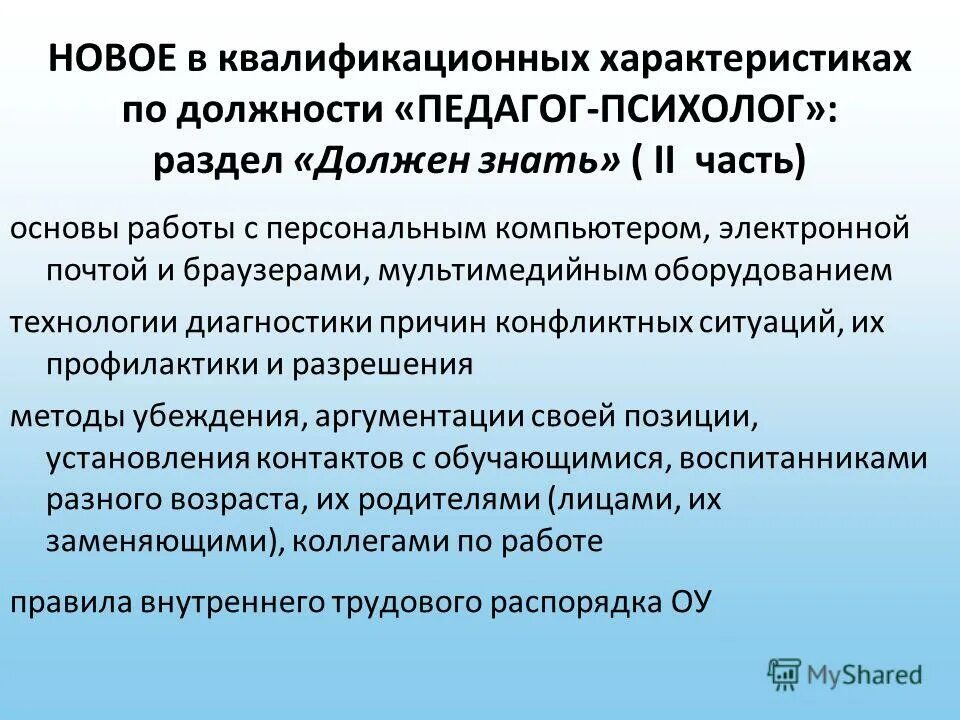 НОВОЕ в квалификационных характеристиках по должности «ПЕДАГОГ-ПСИХОЛОГ»: раздел «Должен знать» ( II часть)

основы работы с персональным компьютером, электронной почтой и браузерами, мультимедийным оборудованием

технологии диагностики причин конфликтных ситуаций, их профилактики и разрешения

методы убеждения, аргументации своей позиции, установления контактов с обучающимися, воспитанниками разного возраста, их родителями (лицами, их заменяющими), коллегами по работе

правила внутреннего трудового распорядка ОУ

MyShared